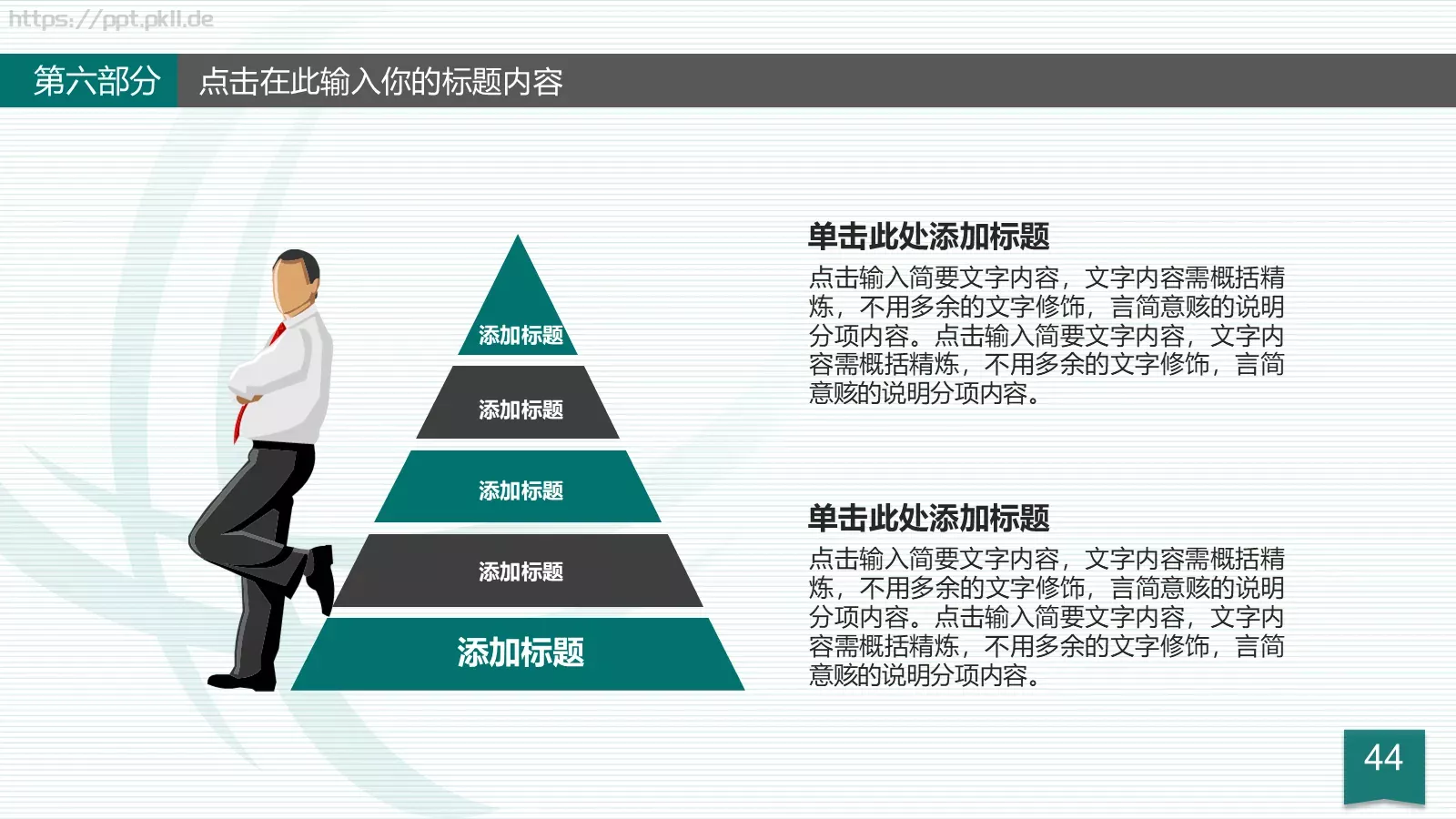 https://ppt.pkll.de

第六部分　点击在此输入你的标题内容

添加标题

添加标题

添加标题

添加标题

添加标题

单击此处添加标题

点击输入简要文字内容，文字内容需概括精炼，不用多余的文字修饰，言简意赅的说明分项内容。点击输入简要文字内容，文字内容需概括精炼，不用多余的文字修饰，言简意赅的说明分项内容。

单击此处添加标题

点击输入简要文字内容，文字内容需概括精炼，不用多余的文字修饰，言简意赅的说明分项内容。点击输入简要文字内容，文字内容需概括精炼，不用多余的文字修饰，言简意赅的说明分项内容。

44